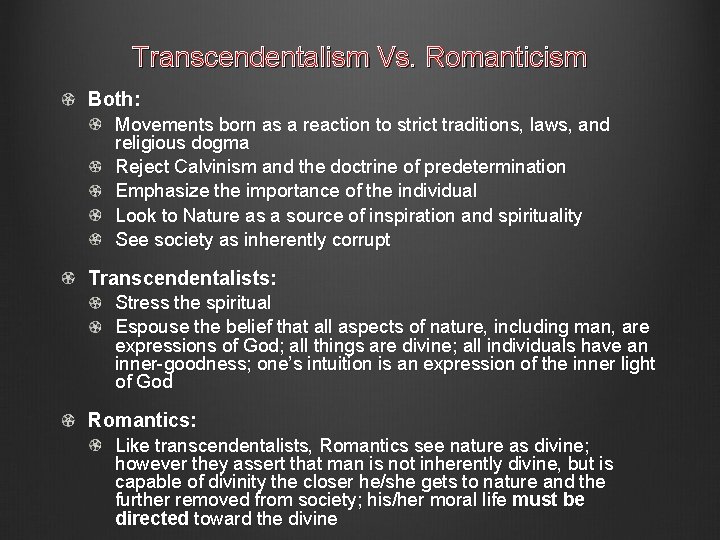 Transcendentalism Vs. Romanticism

Both:

Movements born as a reaction to strict traditions, laws, and religious dogma

Reject Calvinism and the doctrine of predetermination

Emphasize the importance of the individual

Look to Nature as a source of inspiration and spirituality

See society as inherently corrupt

Transcendentalists:

Stress the spiritual

Espouse the belief that all aspects of nature, including man, are expressions of God; all things are divine; all individuals have an inner-goodness; one's intuition is an expression of the inner light of God

Romantics:

Like transcendentalists, Romantics see nature as divine; however they assert that man is not inherently divine, but is capable of divinity the closer he/she gets to nature and the further removed from society; his/her moral life must be directed toward the divine